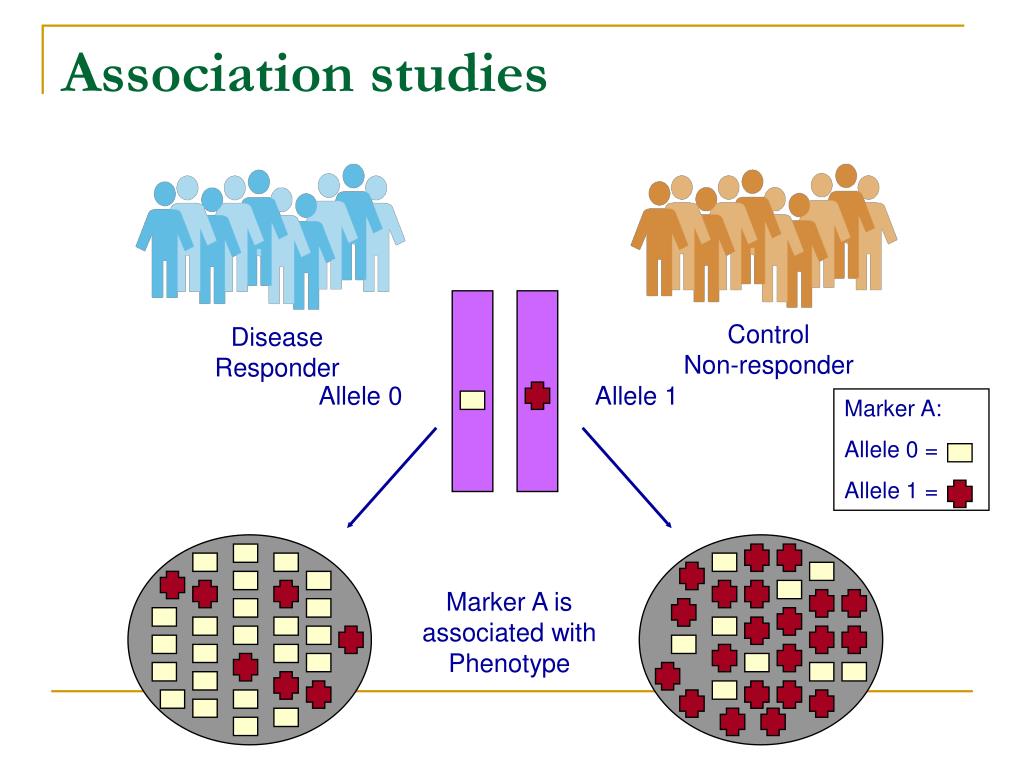 Association studies

Disease
Responder

Control
Non-responder

Allele 0

Allele 1

Marker A:
Allele 0 =
Allele 1 =

Marker A is associated with Phenotype